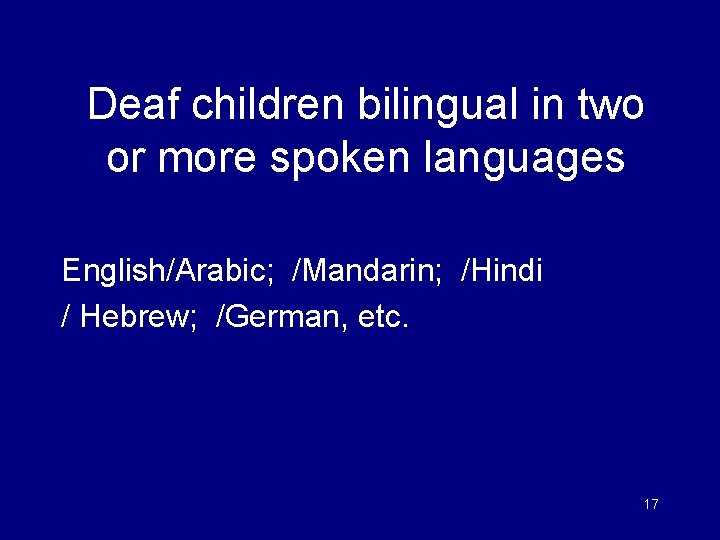 Deaf children bilingual in two or more spoken languages

English/Arabic; /Mandarin; /Hindi / Hebrew; /German, etc.

17